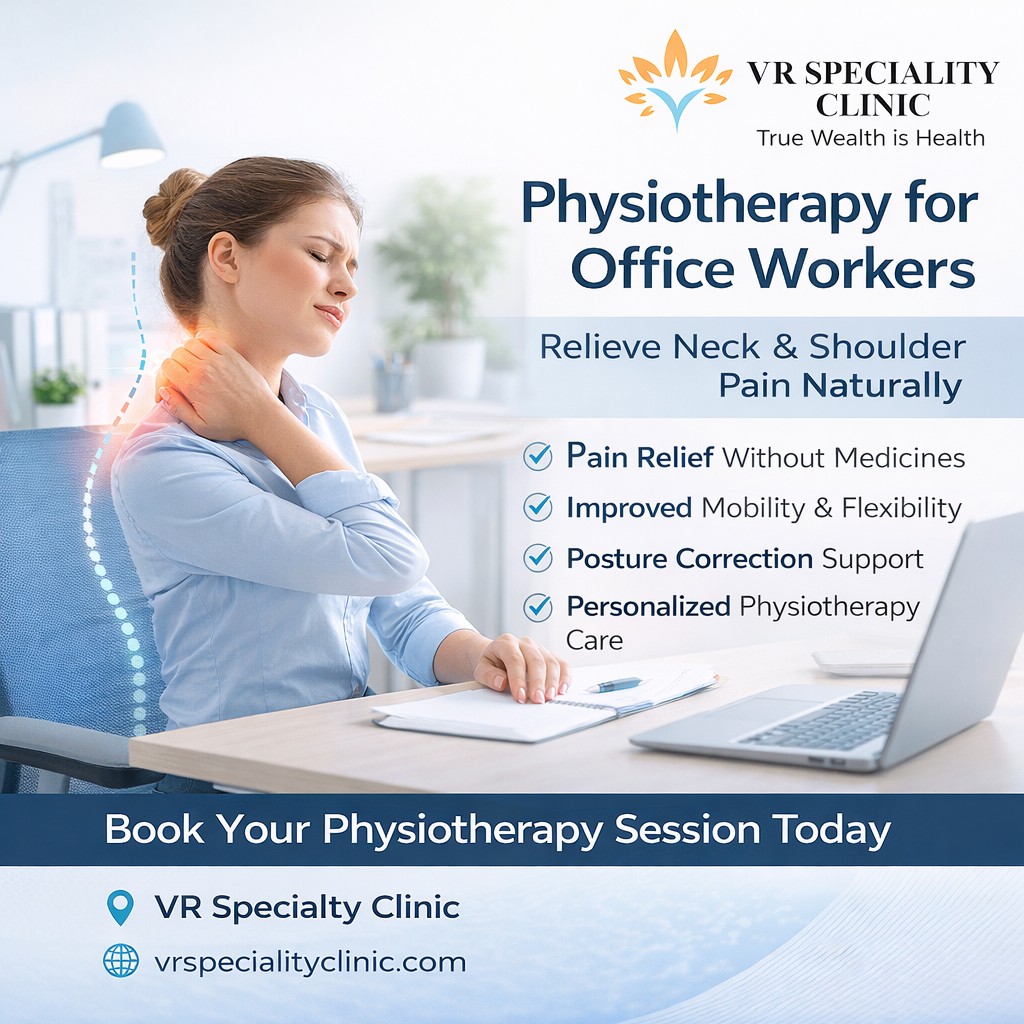 VR SPECIALITY CLINIC
True Wealth is Health

Physiotherapy for Office Workers

Relieve Neck & Shoulder Pain Naturally

Pain Relief Without Medicines
Improved Mobility & Flexibility
Posture Correction Support
Personalized Physiotherapy Care

Book Your Physiotherapy Session Today

VR Specialty Clinic
vrspecialityclinic.com